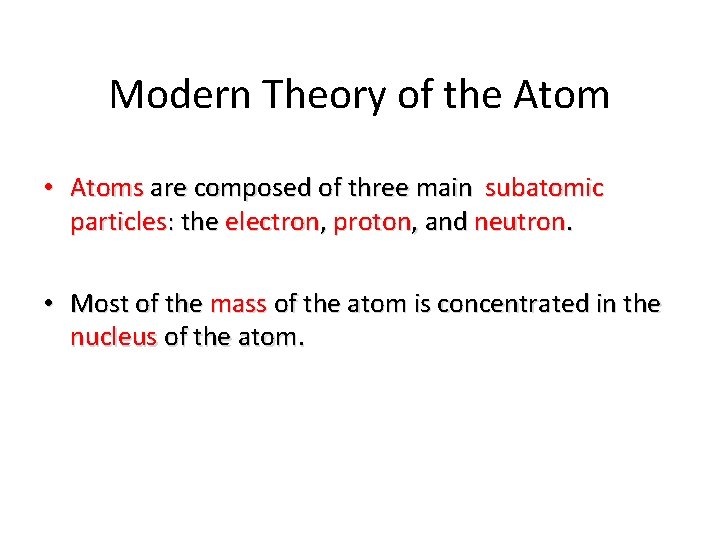 Modern Theory of the Atom

• Atoms are composed of three main subatomic particles: the electron, proton, and neutron.

• Most of the mass of the atom is concentrated in the nucleus of the atom.